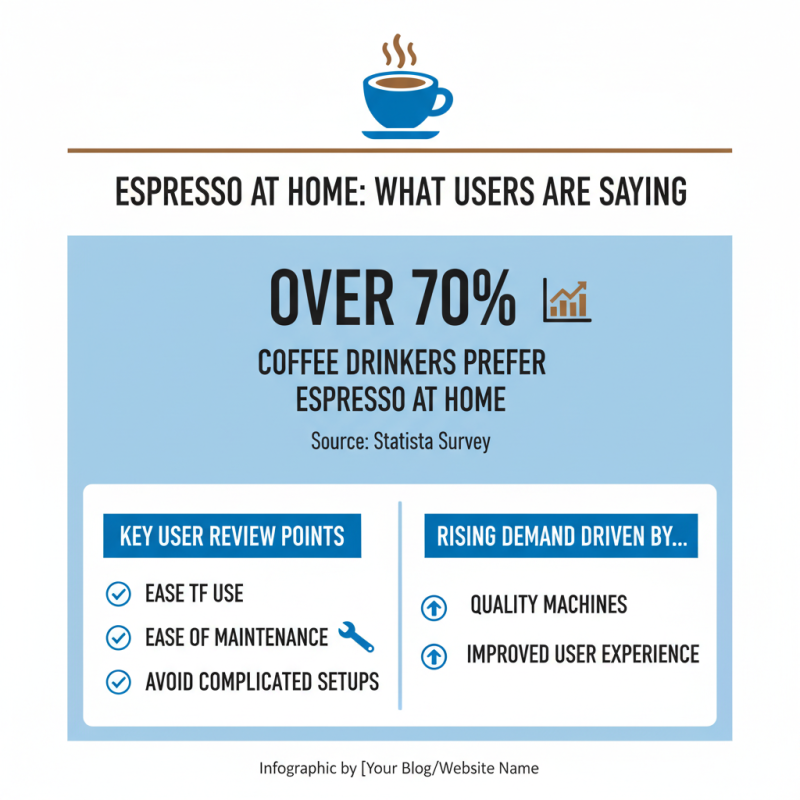 ESPRESSO AT HOME: WHAT USERS ARE SAYING

OVER 70%

COFFEE DRINKERS PREFER ESPRESSO AT HOME

Source: Statista Survey

KEY USER REVIEW POINTS

EASE TF USE

EASE OF MAINTENANCE

AVOID COMPLICATED SETUPS

RISING DEMAND DRIVEN BY...

QUALITY MACHINES

IMPROVED USER EXPERIENCE

Infographic by [Your Blog/Website Name